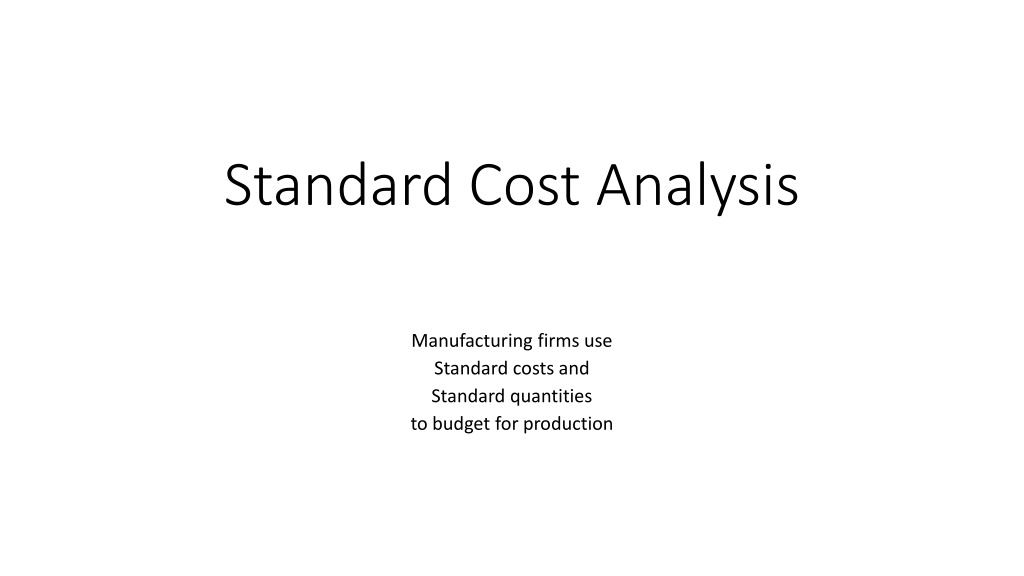 Standard Cost Analysis

Manufacturing firms use
Standard costs and
Standard quantities
to budget for production